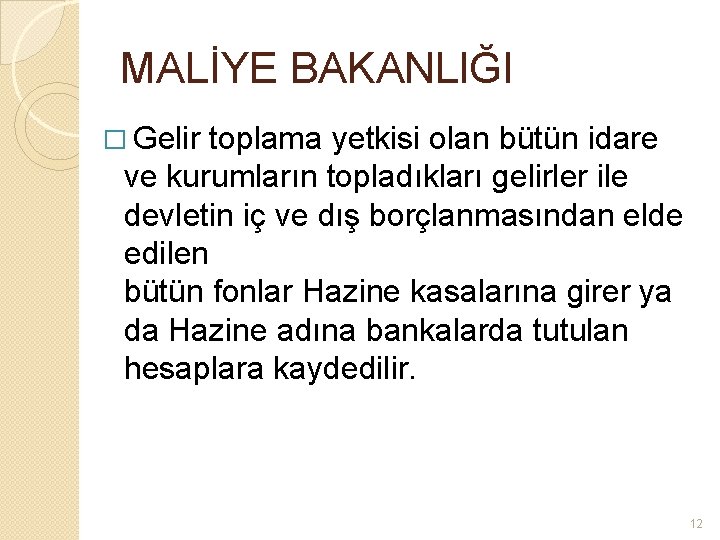 MALİYE BAKANLIĞI

□ Gelir toplama yetkisi olan bütün idare ve kurumların topladıkları gelirler ile devletin iç ve dış borçlanmasından elde edilen
bütün fonlar Hazine kasalarına girer ya da Hazine adına bankalarda tutulan hesaplara kaydedilir.

12